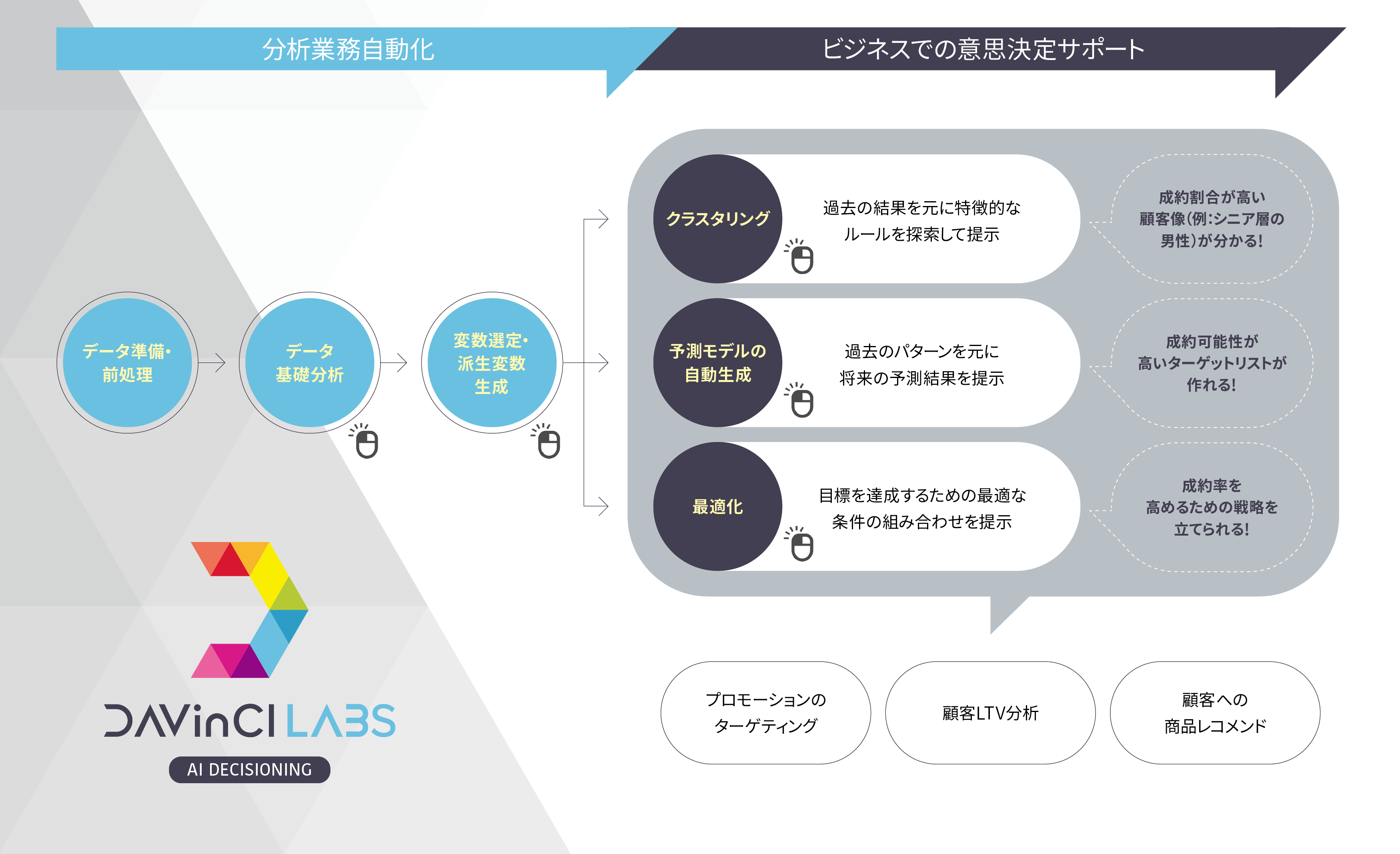 分析業務自動化

ビジネスでの意思決定サポート

データ準備・前処理

データ基礎分析

変数選定・派生変数生成

クラスタリング

過去の結果を元に特徴的なルールを探索して提示

成約割合が高い顧客像(例:シニア層の男性)が分かる!

予測モデルの自動生成

過去のパターンを元に将来の予測結果を提示

成約可能性が高いターゲットリストが作れる!

最適化

目標を達成するための最適な条件の組み合わせを提示

成約率を高めるための戦略を立てられる!

プロモーションのターゲティング

顧客LTV分析

顧客への商品レコメンド

DAVinCI LABS

AI DECISIONING